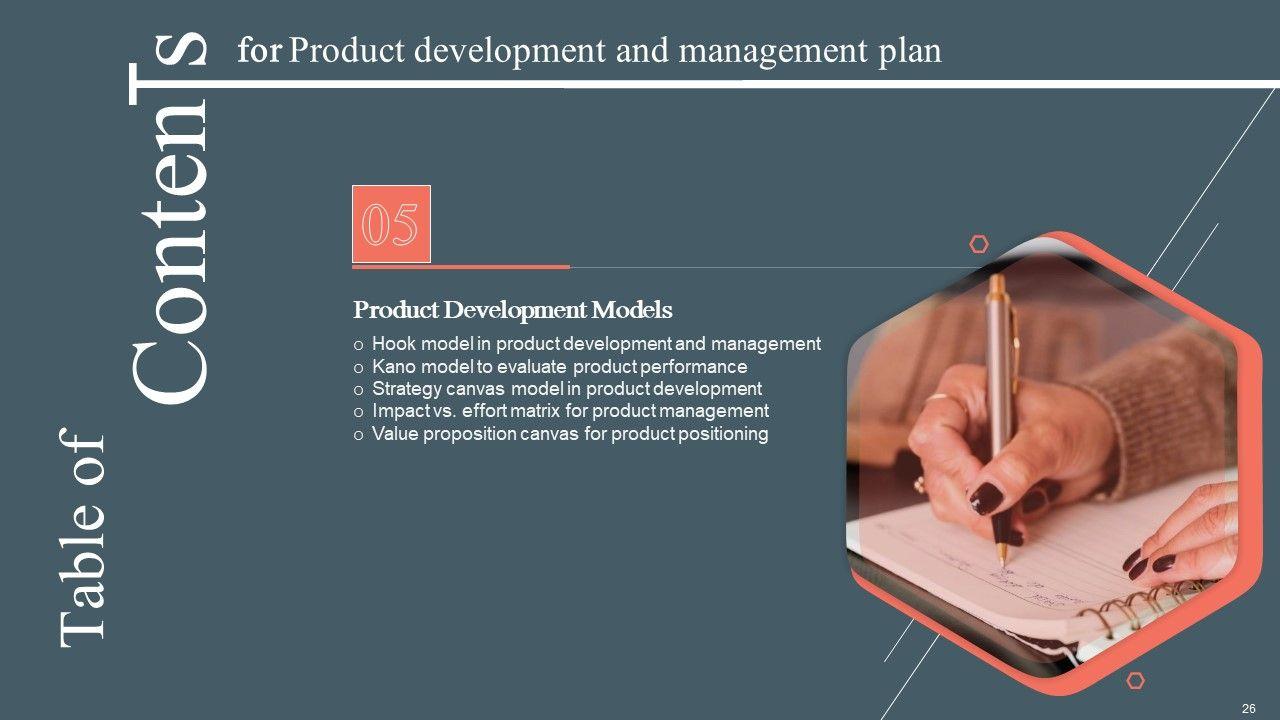 Table of Contents

for Product development and management plan

05

Product Development Models

o Hook model in product development and management
o Kano model to evaluate product performance
o Strategy canvas model in product development
o Impact vs. effort matrix for product management
o Value proposition canvas for product positioning

26